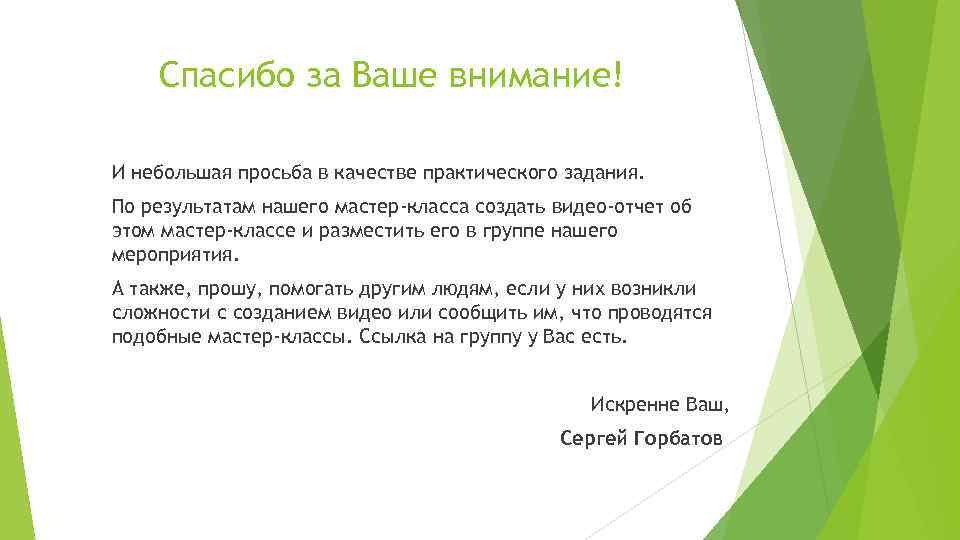 Спасибо за Ваше внимание!

И небольшая просьба в качестве практического задания.

По результатам нашего мастер-класса создать видео-отчет об этом мастер-классе и разместить его в группе нашего мероприятия.

А также, прошу, помогать другим людям, если у них возникли сложности с созданием видео или сообщить им, что проводятся подобные мастер-классы. Ссылка на группу у Вас есть.

Искренне Ваш,

Сергей Горбатов